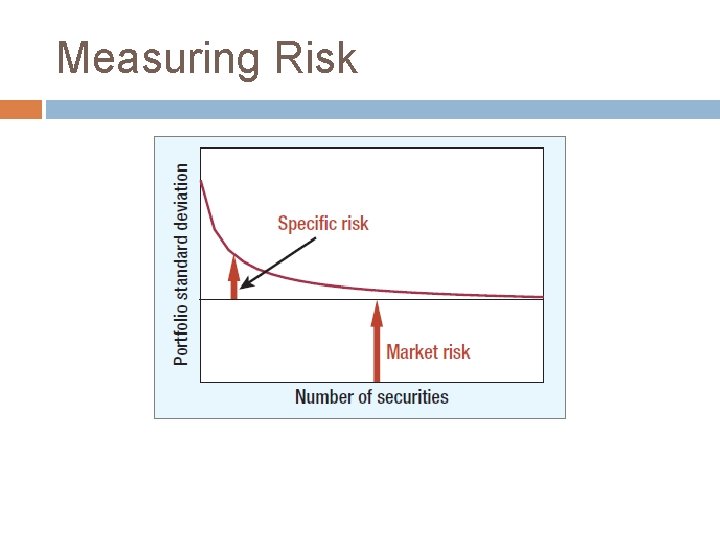 Measuring Risk

Portfolio standard deviation

Specific risk

Market risk

Number of securities